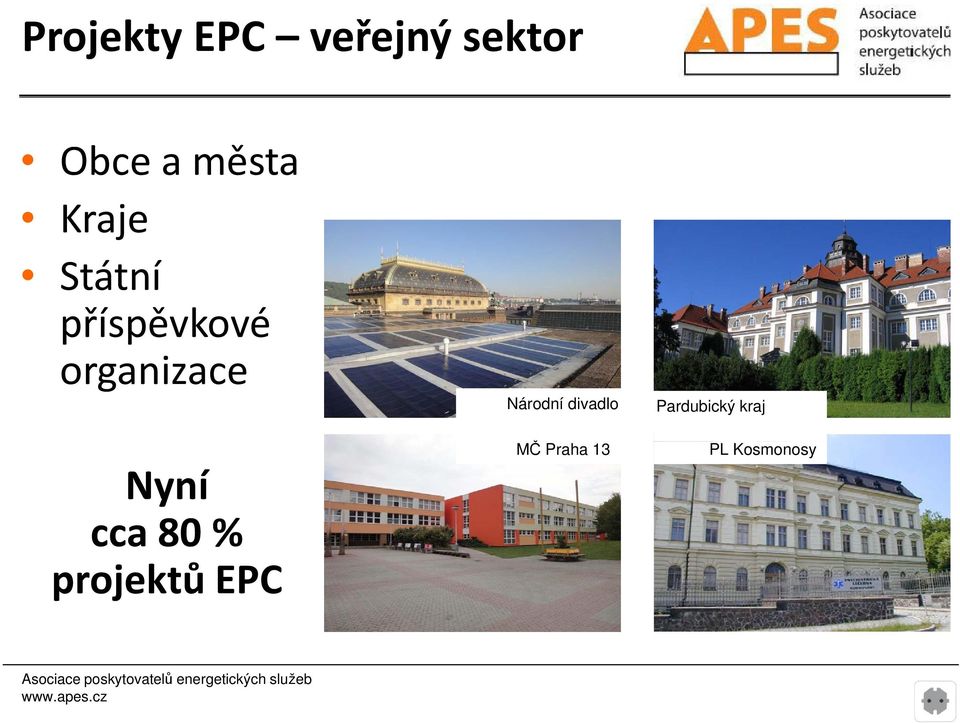 Projekty EPC – veřejný sektor

APES Asociace poskytovatelů energetických služeb

• Obce a města
• Kraje
• Státní příspěvkové organizace

Nyní cca 80 % projektů EPC

Národní divadlo

Pardubický kraj

MČ Praha 13

PL Kosmonosy

Asociace poskytovatelů energetických služeb
www.apes.cz